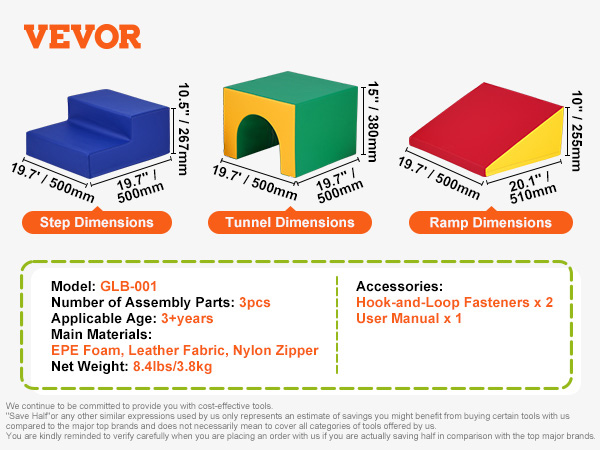 VEVOR

10.5'' / 267mm
19.7' / 500mm
19.7'' / 500mm
Step Dimensions

15'' / 380mm
19.7' / 500mm
19.7'' / 500mm
Tunnel Dimensions

10'' / 255mm
19.7' / 500mm
20.1'' / 510mm
Ramp Dimensions

Model: GLB-001
Number of Assembly Parts: 3pcs
Applicable Age: 3+years
Main Materials:
EPE Foam, Leather Fabric, Nylon Zipper
Net Weight: 8.4lbs/3.8kg

Accessories:
Hook-and-Loop Fasteners x 2
User Manual x 1

We continue to be committed to provide you with cost-effective tools.
"Save Half"or any other similar expressions used by us only represents an estimate of savings you might benefit from buying certain tools with us compared to the major top brands and does not necessarily mean to cover all categories of tools offered by us.
You are kindly reminded to verify carefully when you are placing an order with us if you are actually saving half in comparison with the top major brands.